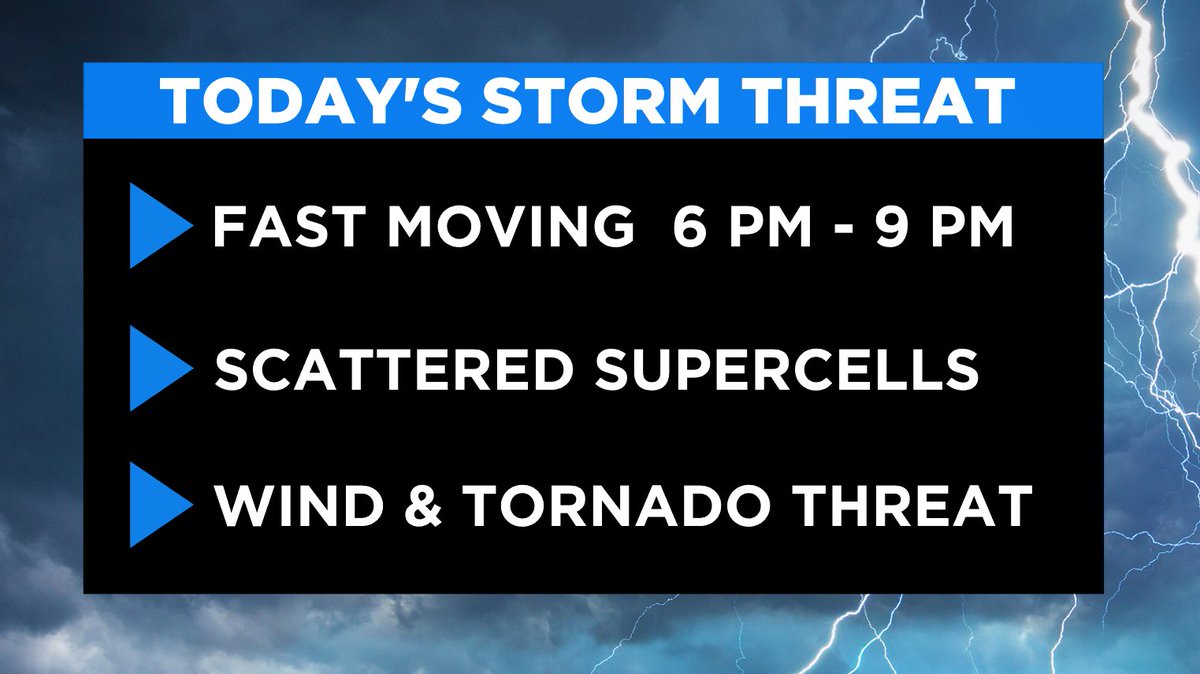 TODAY'S STORM THREAT

FAST MOVING 6 PM - 9 PM

SCATTERED SUPERCELLS

WIND & TORNADO THREAT